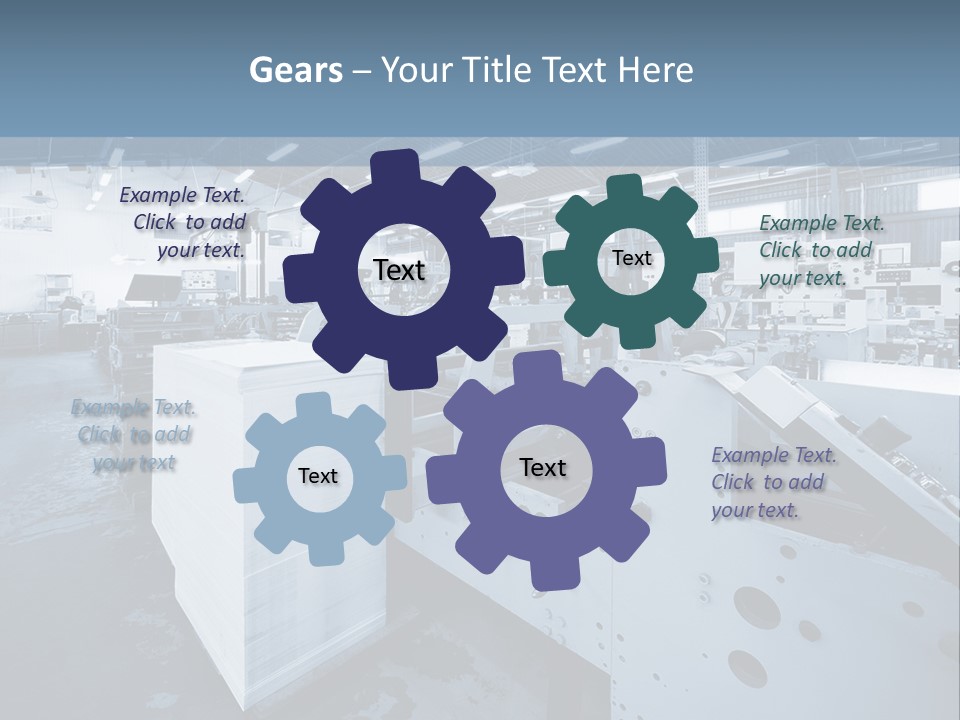 Gears – Your Title Text Here

Example Text. Click to add your text.

Text

Text

Example Text. Click to add your text.

Example Text. Click to add your text

Text

Text

Example Text. Click to add your text.